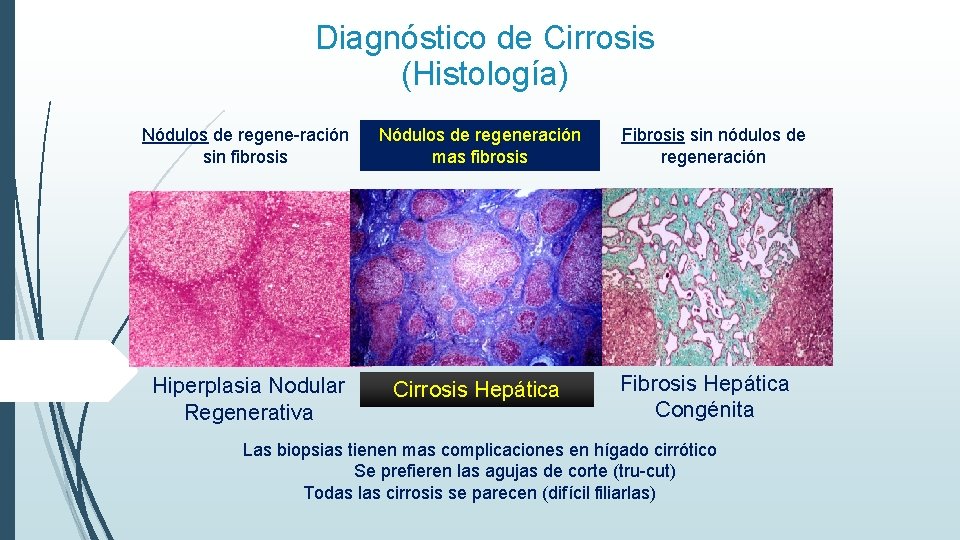 Diagnóstico de Cirrosis
(Histología)

Nódulos de regene-ración sin fibrosis

Nódulos de regeneración mas fibrosis

Fibrosis sin nódulos de regeneración

Hiperplasia Nodular Regenerativa

Cirrosis Hepática

Fibrosis Hepática Congénita

Las biopsias tienen mas complicaciones en hígado cirrótico
Se prefieren las agujas de corte (tru-cut)
Todas las cirrosis se parecen (difícil filiarlas)